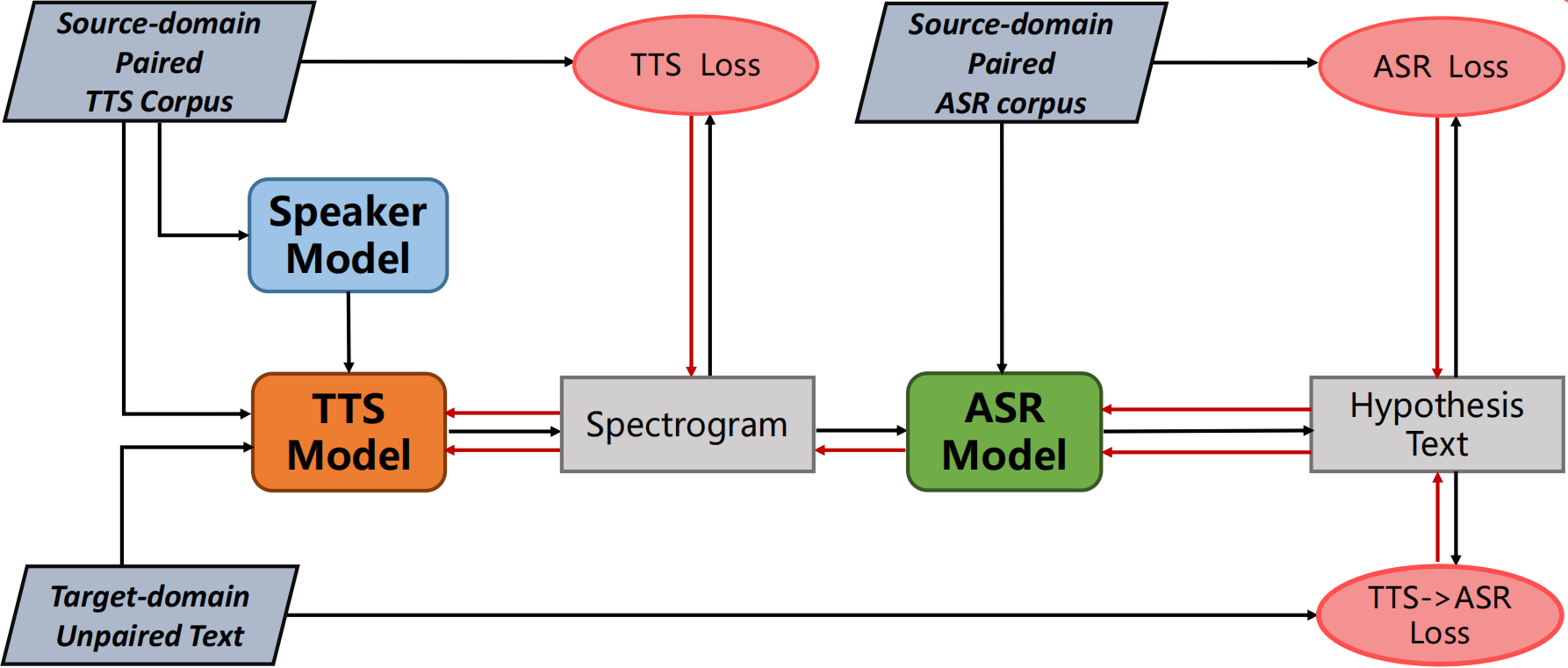 Source-domain Paired TTS Corpus

TTS Loss

Source-domain Paired ASR corpus

ASR Loss

Speaker Model

TTS Model

Spectrogram

ASR Model

Hypothesis Text

Target-domain Unpaired Text

TTS->ASR Loss